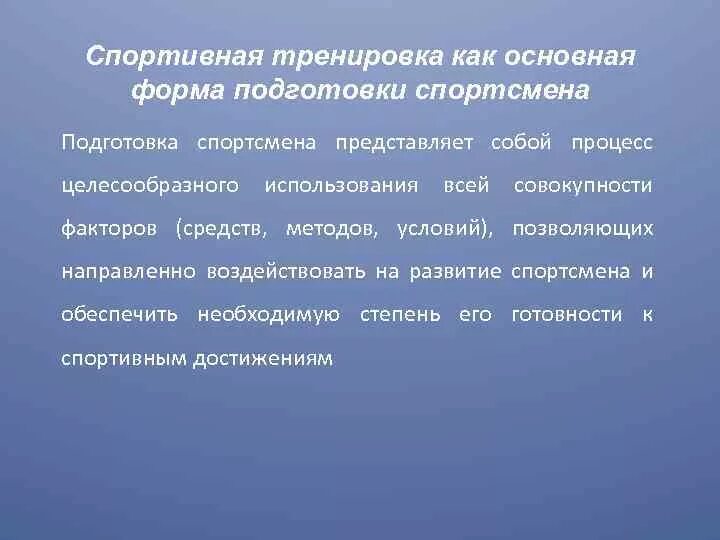 Спортивная тренировка как основная форма подготовки спортсмена

Подготовка спортсмена представляет собой процесс целесообразного использования всей совокупности факторов (средств, методов, условий), позволяющих направленно воздействовать на развитие спортсмена и обеспечить необходимую степень его готовности к спортивным достижениям